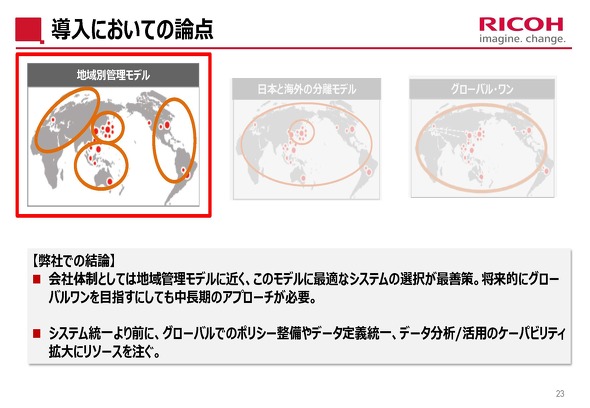 導入においての論点

RICOH
imagine. change.

地域別管理モデル

日本と海外の分離モデル

グローバル・ワン

【弊社での結論】

■ 会社体制としては地域管理モデルに近く、このモデルに最適なシステムの選択が最善策。将来的にグローバルワンを目指すにしても中長期のアプローチが必要。

■ システム統一より前に、グローバルでのポリシー整備やデータ定義統一、データ分析/活用のケーパビリティ拡大にリソースを注ぐ。

23